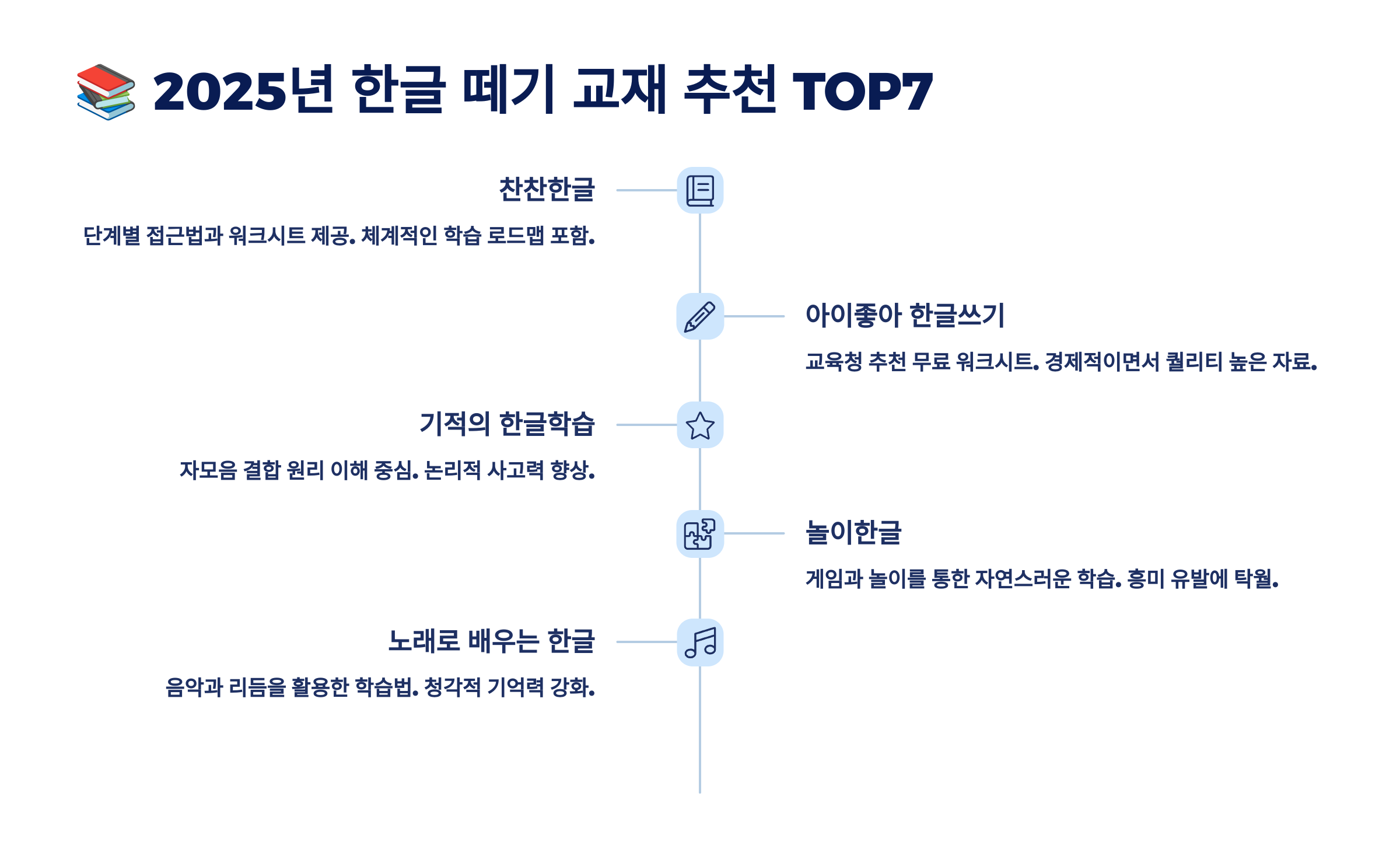 2025년 한글 떼기 교재 추천 TOP7

찬찬한글

단계별 접근법과 워크시트 제공. 체계적인 학습 로드맵 포함.

아이좋아 한글쓰기

교육청 추천 무료 워크시트. 경제적이면서 퀄리티 높은 자료.

기적의 한글학습

자모음 결합 원리 이해 중심. 논리적 사고력 향상.

놀이한글

게임과 놀이를 통한 자연스러운 학습. 흥미 유발에 탁월.

노래로 배우는 한글

음악과 리듬을 활용한 학습법. 청각적 기억력 강화.